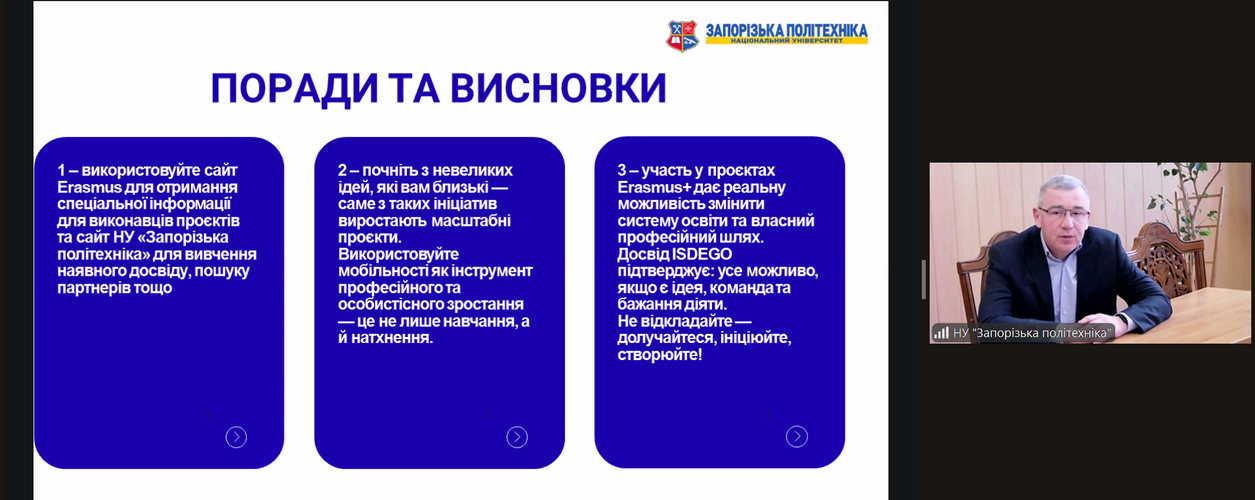 ЗАПОРІЗЬКА ПОЛІТЕХНІКА
НАЦІОНАЛЬНИЙ УНІВЕРСИТЕТ

ПОРАДИ ТА ВИСНОВКИ

1 – використовуйте сайт Erasmus для отримання спеціальної інформації для виконавців проєктів та сайт НУ «Запорізька політехніка» для вивчення наявного досвіду, пошуку партнерів тощо

2 – почніть з невеликих ідей, які вам близькі — саме з таких ініціатив виростають масштабні проєкти. Використовуйте мобільності як інструмент професійного та особистісного зростання — це не лише навчання, а й натхнення.

3 – участь у проєктах Erasmus+ дає реальну можливість змінити систему освіти та власний професійний шлях. Досвід ISDEGO підтверджує: усе можливо, якщо є ідея, команда та бажання діяти. Не відкладайте — долучайтеся, ініціюйте, створюйте!

НУ "Запорізька політехніка"